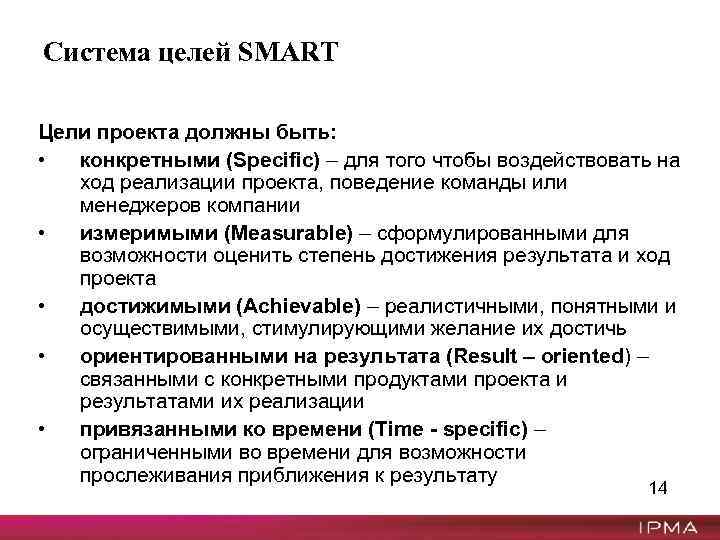 Система целей SMART

Цели проекта должны быть:

• конкретными (Specific) – для того чтобы воздействовать на ход реализации проекта, поведение команды или менеджеров компании
• измеримыми (Measurable) – сформулированными для возможности оценить степень достижения результата и ход проекта
• достижимыми (Achievable) – реалистичными, понятными и осуществимыми, стимулирующими желание их достичь
• ориентированными на результата (Result – oriented) – связанными с конкретными продуктами проекта и результатами их реализации
• привязанными ко времени (Time - specific) – ограниченными во времени для возможности прослеживания приближения к результату

14

IPMA